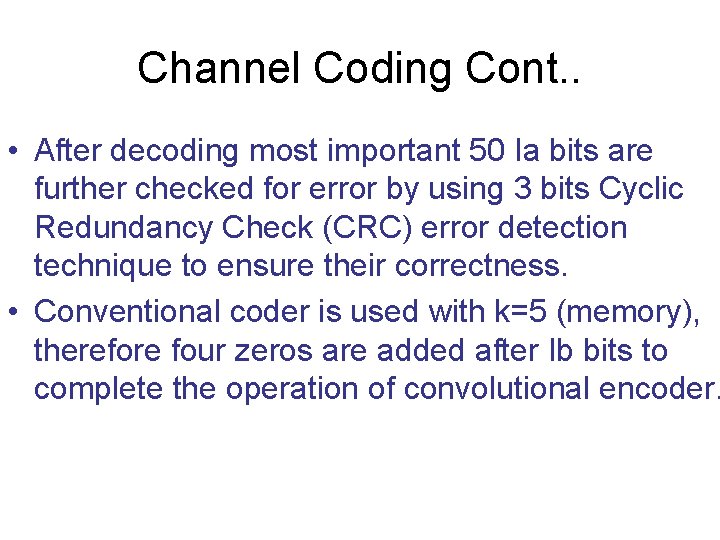 Channel Coding Cont..

• After decoding most important 50 Ia bits are further checked for error by using 3 bits Cyclic Redundancy Check (CRC) error detection technique to ensure their correctness.

• Conventional coder is used with k=5 (memory), therefore four zeros are added after Ib bits to complete the operation of convolutional encoder.